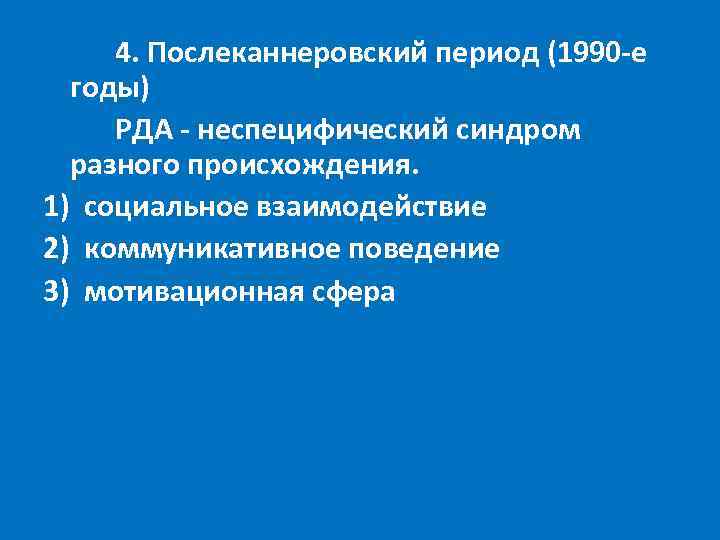 4. Послеканнеровский период (1990-е годы)

РДА - неспецифический синдром разного происхождения.

1) социальное взаимодействие
2) коммуникативное поведение
3) мотивационная сфера